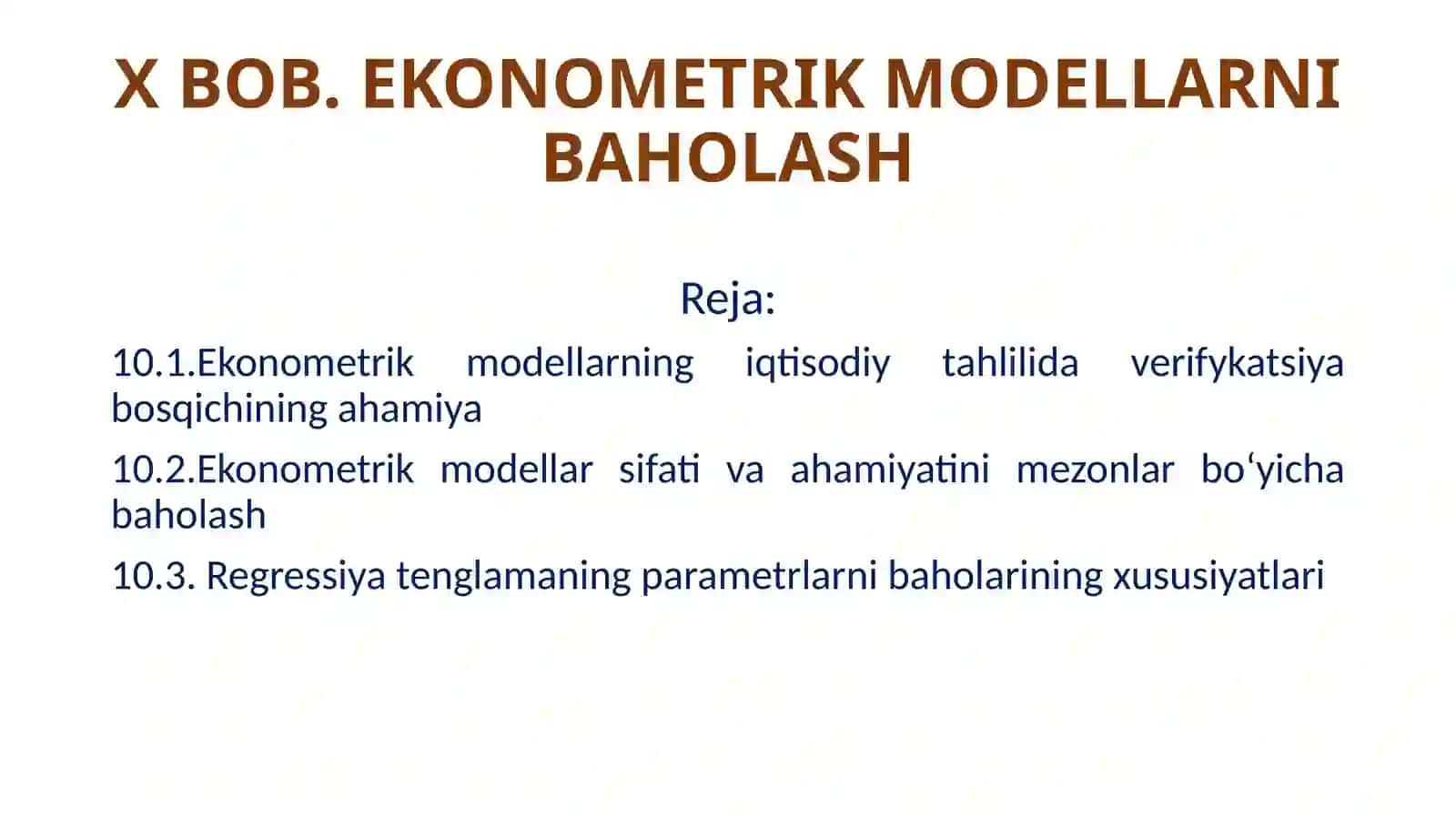 X BOB. EKONOMETRIK MODELLARNI BAHOLASH

Reja:

10.1.Ekonometrik modellarning iqtisodiy tahlilida verifykatsiya bosqichining ahamiya

10.2.Ekonometrik modellar sifati va ahamiyatini mezonlar bo‘yicha baholash

10.3. Regressiya tenglamaning parametrlarni baholarining xususiyatlari